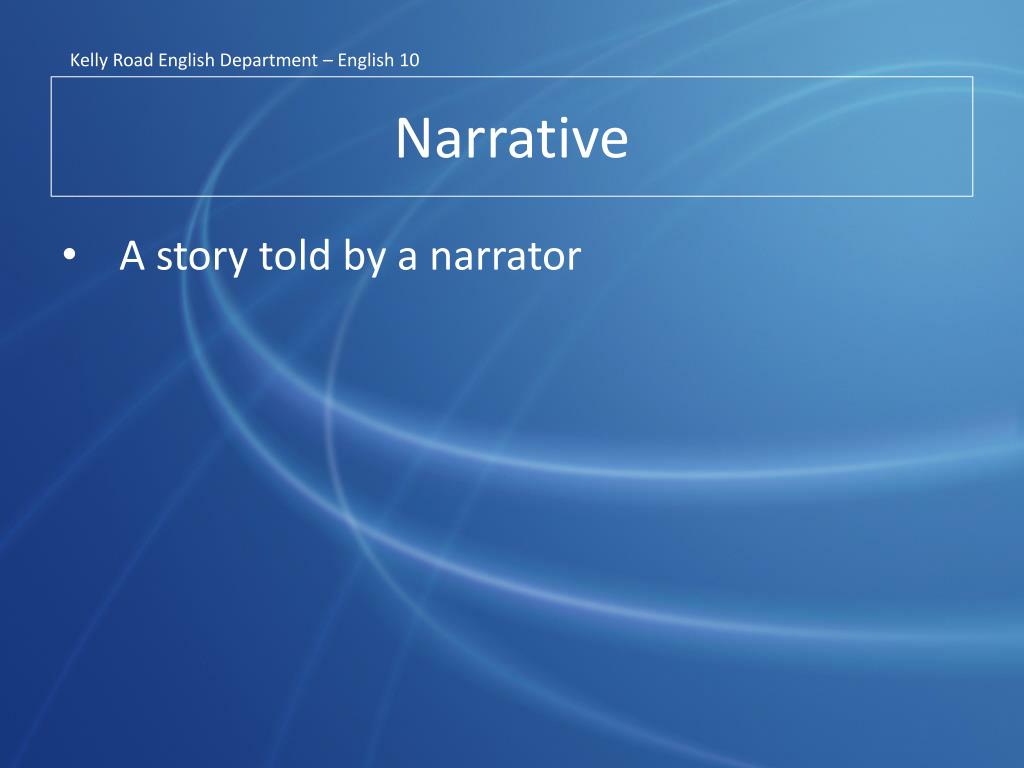 Kelly Road English Department – English 10

Narrative

• A story told by a narrator